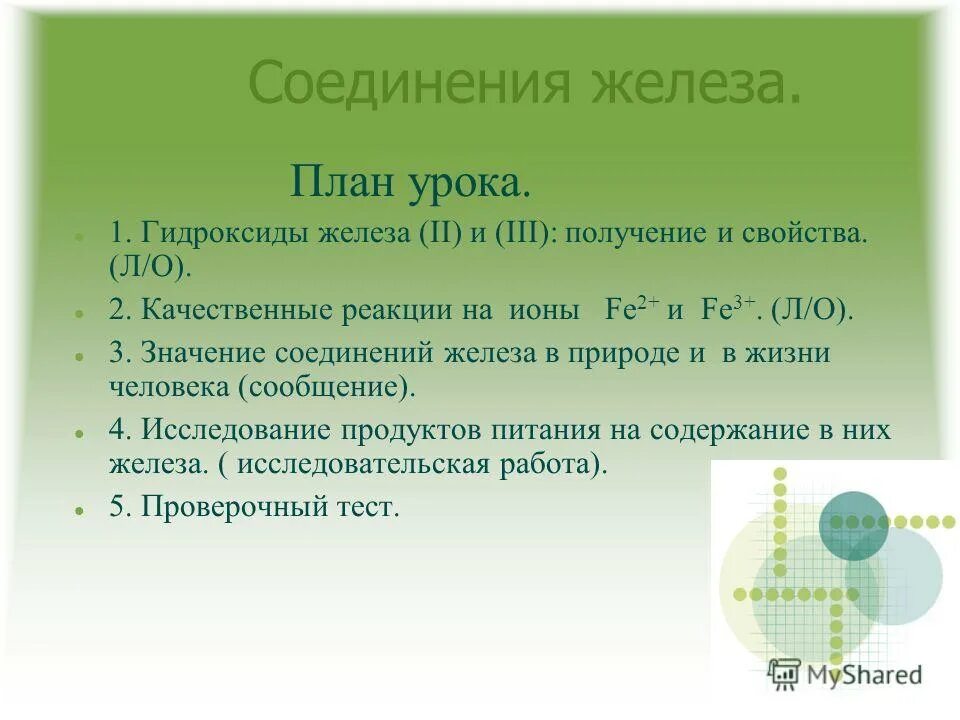 Соединения железа.

План урока.

1. Гидроксиды железа (II) и (III): получение и свойства. (Л/О).

2. Качественные реакции на ионы $Fe^{2+}$ и $Fe^{3+}$. (Л/О).

3. Значение соединений железа в природе и в жизни человека (сообщение).

4. Исследование продуктов питания на содержание в них железа. ( исследовательская работа).

5. Проверочный тест.

MyShared